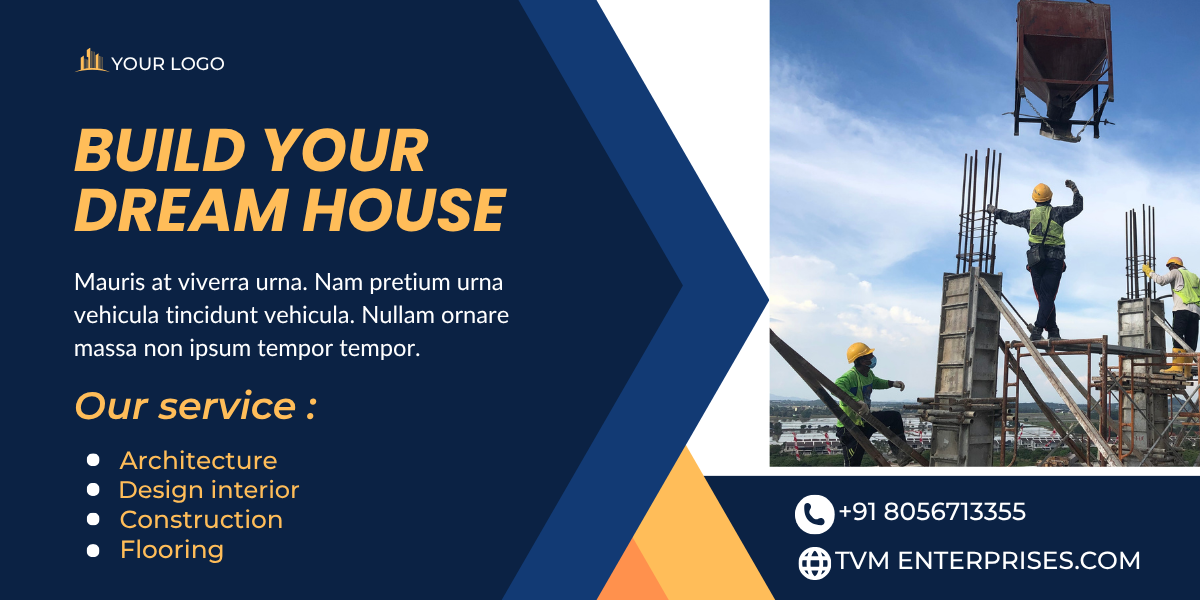 YOUR LOGO

BUILD YOUR DREAM HOUSE

Mauris at viverra urna. Nam pretium urna vehicula tincidunt vehicula. Nullam ornare massa non ipsum tempor tempor.

Our service :

- Architecture
- Design interior
- Construction
- Flooring

+91 8056713355

TVM ENTERPRISES.COM